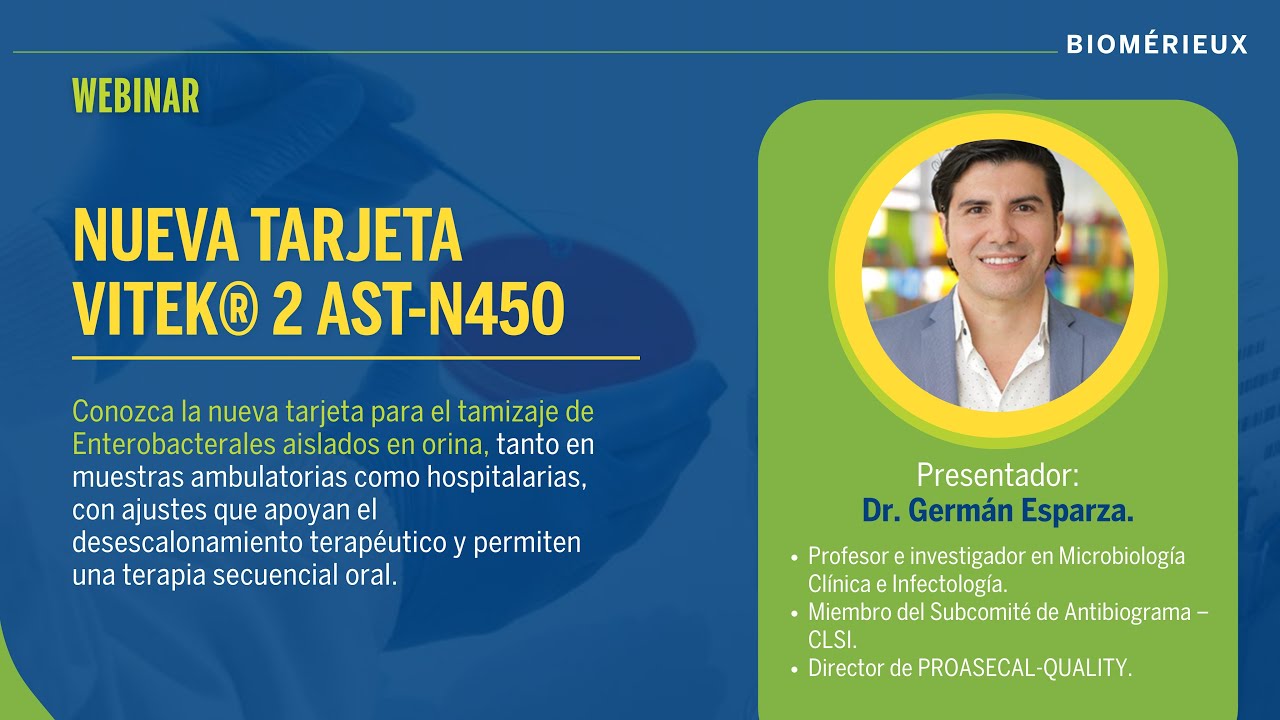 BIOMÉRIEUX

WEBINAR

NUEVA TARJETA VITEK® 2 AST-N450

Conozca la nueva tarjeta para el tamizaje de Enterobacterales aislados en orina, tanto en muestras ambulatorias como hospitalarias, con ajustes que apoyan el desescalonamiento terapéutico y permiten una terapia secuencial oral.

Presentador:
Dr. Germán Esparza.

• Profesor e investigador en Microbiología Clínica e Infectología.
• Miembro del Subcomité de Antibiograma – CLSI.
• Director de PROASECAL-QUALITY.